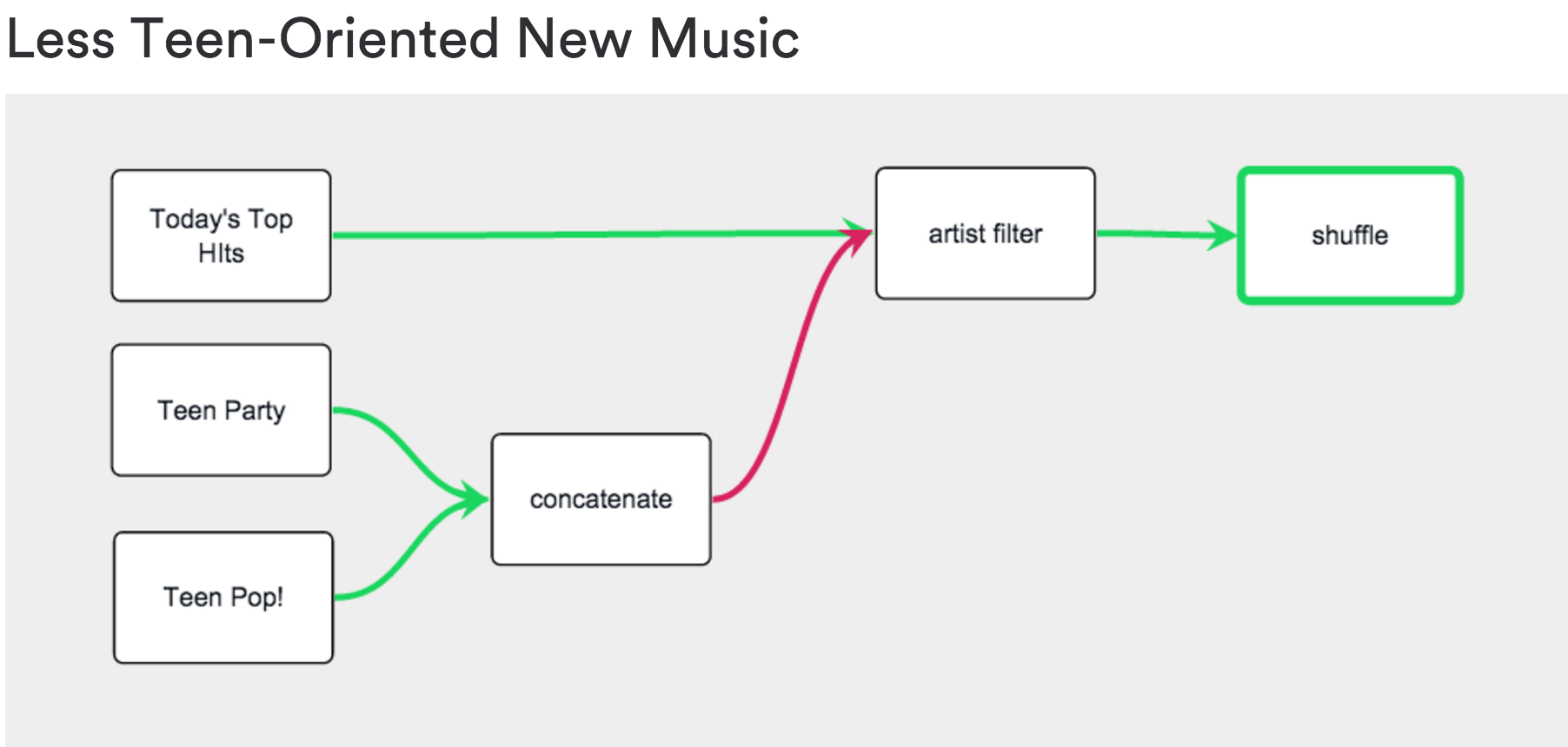 Less Teen-Oriented New Music

Today's Top HIts

Teen Party

Teen Pop!

concatenate

artist filter

shuffle